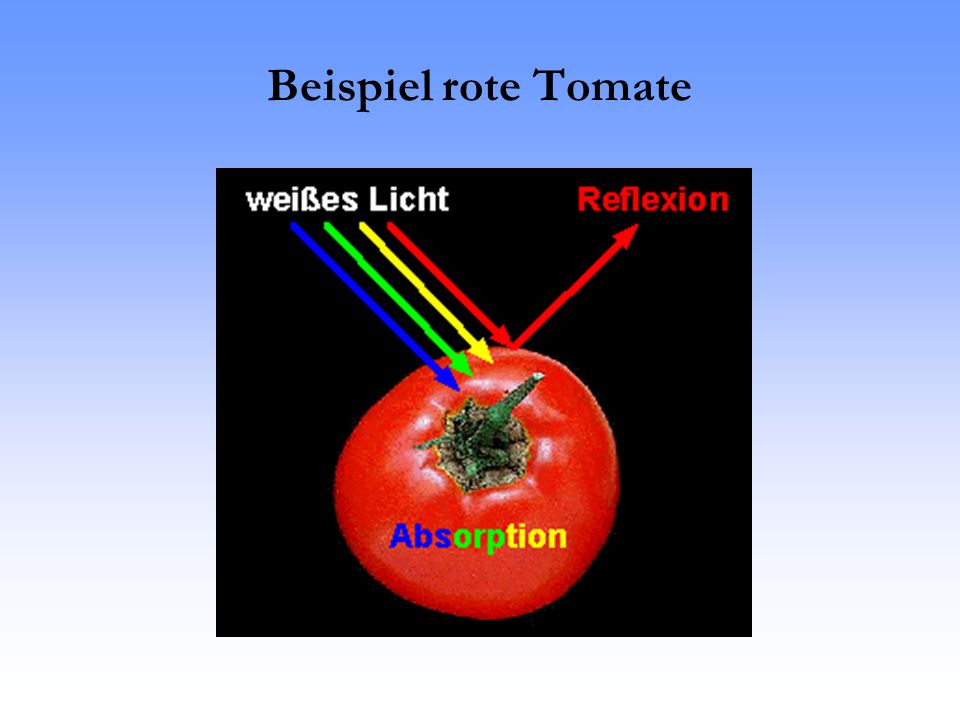 Beispiel rote Tomate

weißes Licht

Reflexion

Absorption